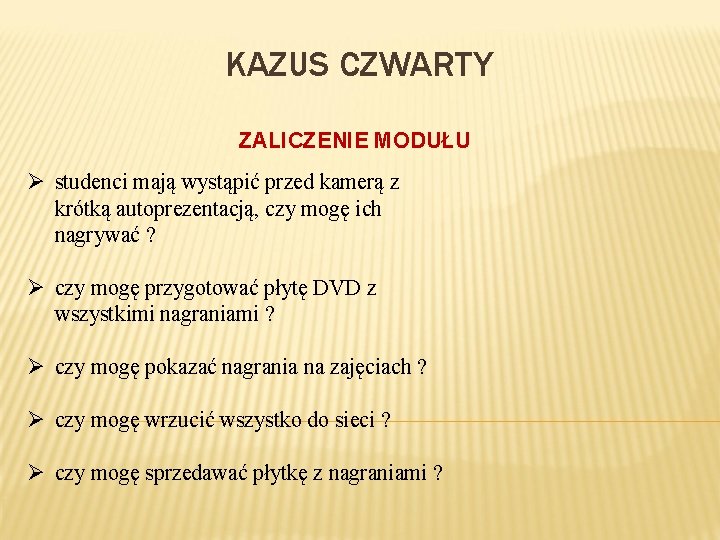 KAZUS CZWARTY

ZALICZENIE MODUŁU

➢ studenci mają wystąpić przed kamerą z krótką autoprezentacją, czy mogę ich nagrywać ?

➢ czy mogę przygotować płytę DVD z wszystkimi nagraniami ?

➢ czy mogę pokazać nagrania na zajęciach ?

➢ czy mogę wrzucić wszystko do sieci ?

➢ czy mogę sprzedawać płytkę z nagraniami ?